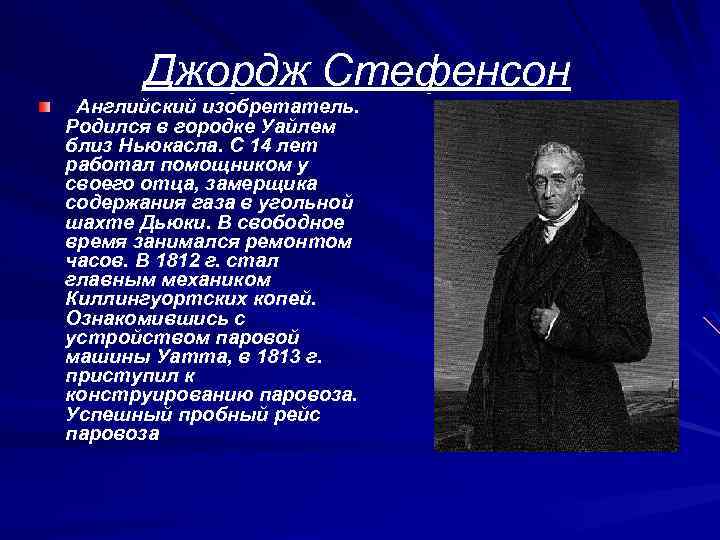 Джордж Стефенсон

Английский изобретатель. Родился в городке Уайлем близ Ньюкасла. С 14 лет работал помощником у своего отца, замерщика содержания газа в угольной шахте Дьюки. В свободное время занимался ремонтом часов. В 1812 г. стал главным механиком Киллингуортских копей. Ознакомившись с устройством паровой машины Уатта, в 1813 г. приступил к конструированию паровоза. Успешный пробный рейс паровоза